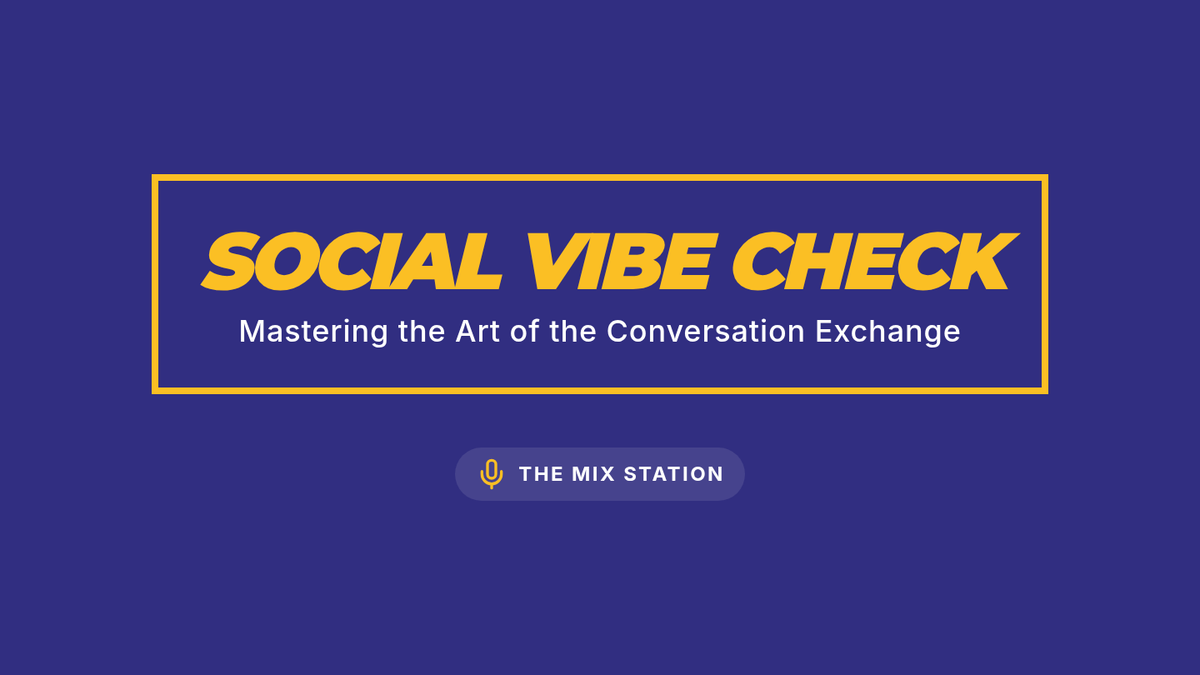 SOCIAL VIBE CHECK
Mastering the Art of the Conversation Exchange

THE MIX STATION